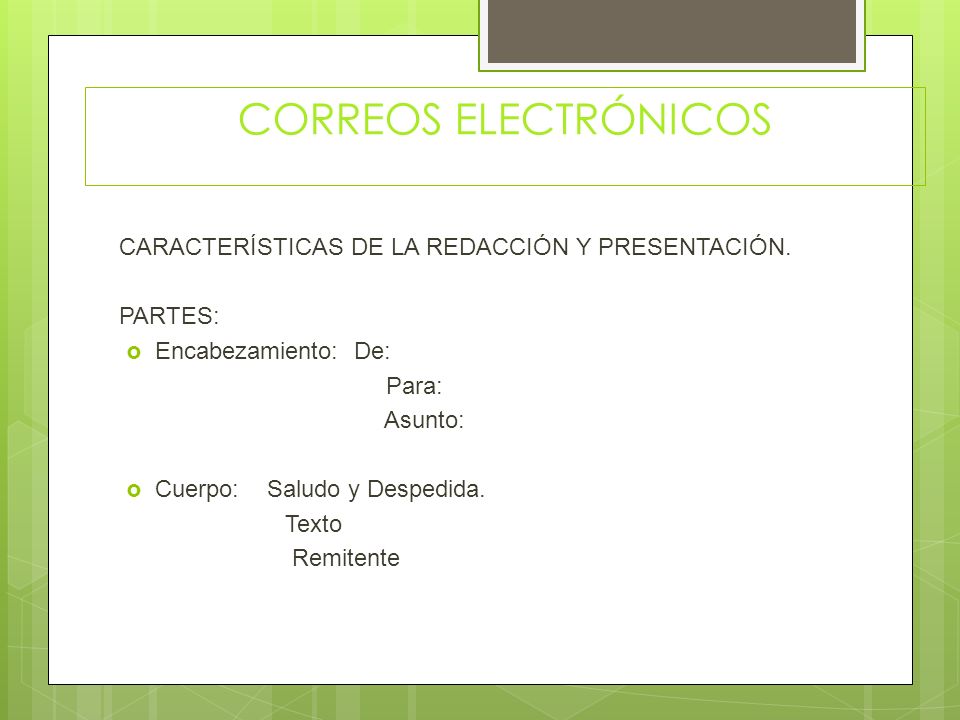 CORREOS ELECTRÓNICOS

CARACTERÍSTICAS DE LA REDACCIÓN Y PRESENTACIÓN.

PARTES:

Encabezamiento: De:
Para:
Asunto:

Cuerpo: Saludo y Despedida.
Texto
Remitente